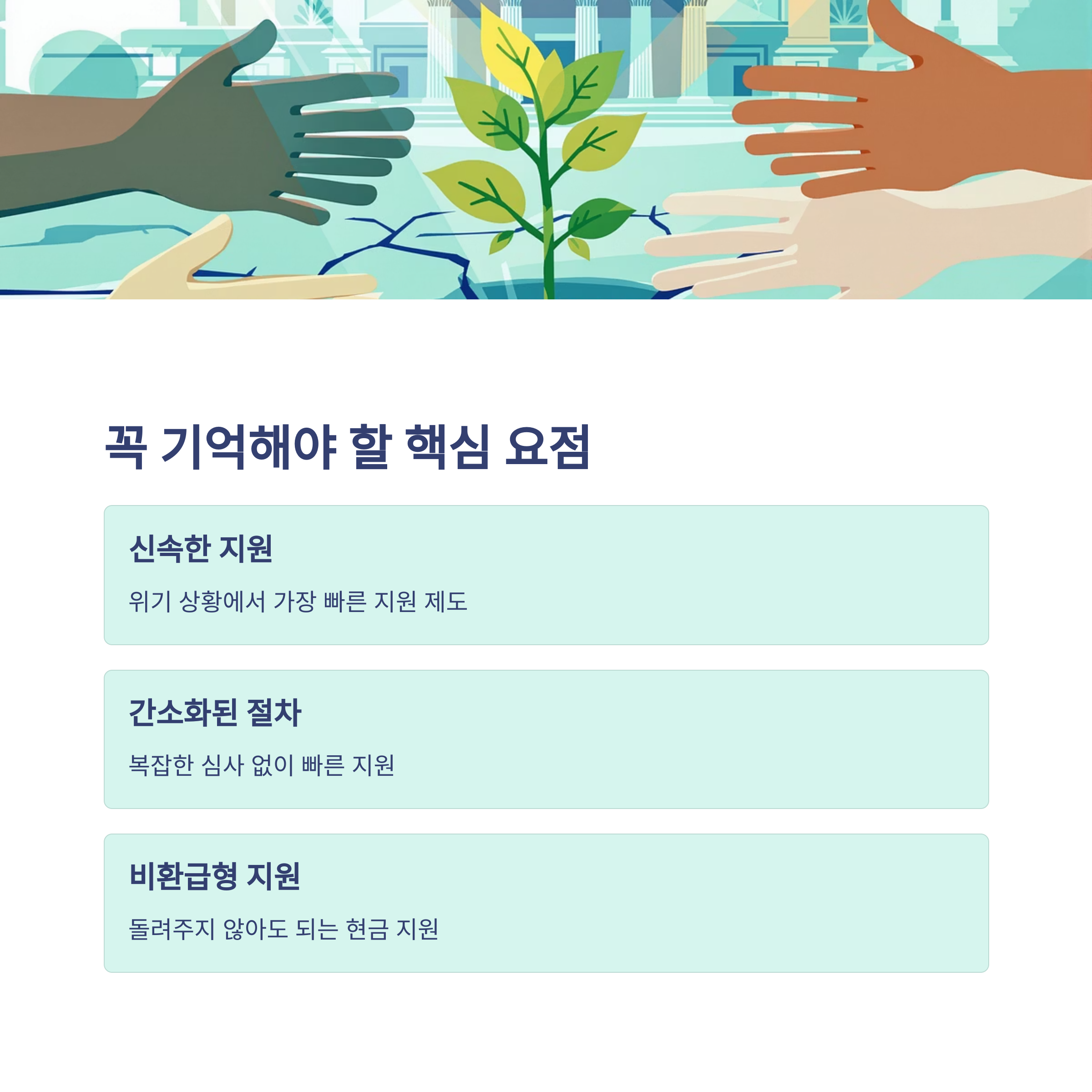 꼭 기억해야 할 핵심 요점

신속한 지원

위기 상황에서 가장 빠른 지원 제도

간소화된 절차

복잡한 심사 없이 빠른 지원

비환급형 지원

돌려주지 않아도 되는 현금 지원